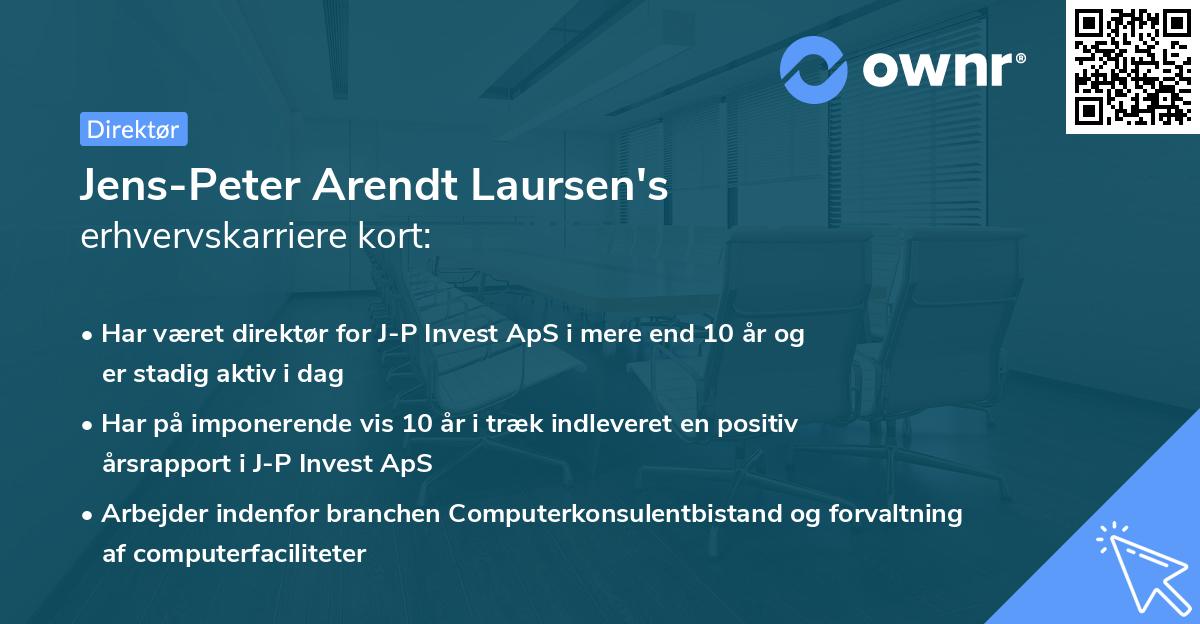 ownr®

Direktør

Jens-Peter Arendt Laursen's
erhvervskarriere kort:

• Har været direktør for J-P Invest ApS i mere end 10 år og er stadig aktiv i dag

• Har på imponerende vis 10 år i træk indleveret en positiv årsrapport i J-P Invest ApS

• Arbejder indenfor branchen Computerkonsulentbistand og forvaltning af computerfaciliteter